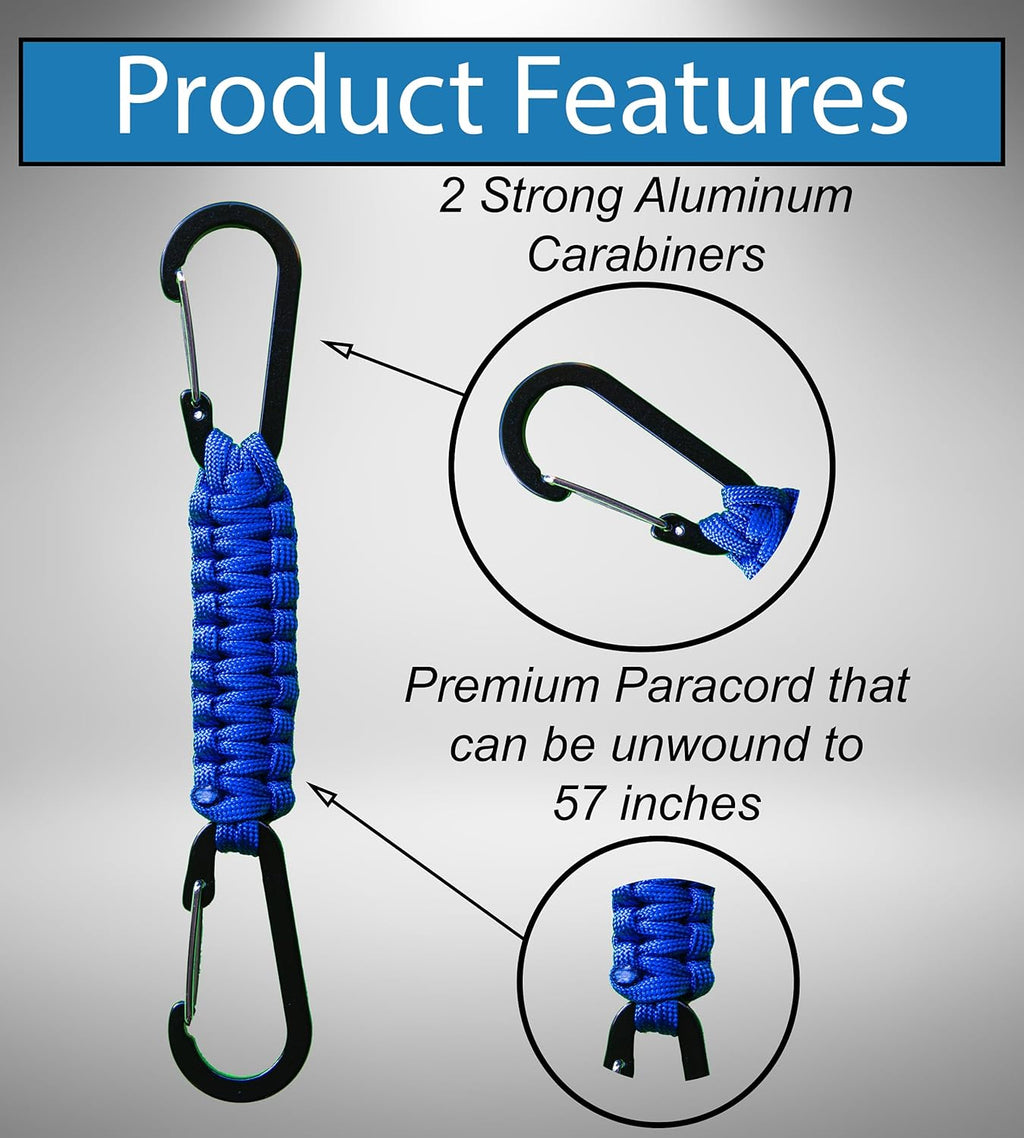 Product Features

2 Strong Aluminum Carabiners

Premium Paracord that can be unwound to 57 inches